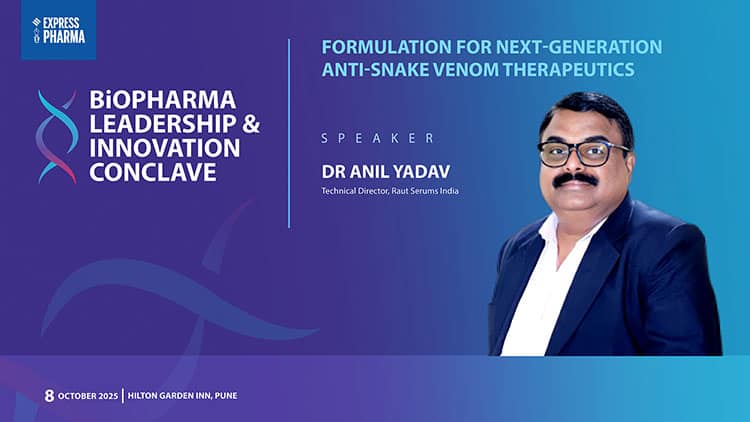 EXPRESS PHARMA

BiOPHARMA LEADERSHIP & INNOVATION CONCLAVE

FORMULATION FOR NEXT-GENERATION ANTI-SNAKE VENOM THERAPEUTICS

SPEAKER

DR ANIL YADAV

Technical Director, Raut Serums India

8 OCTOBER 2025 | HILTON GARDEN INN, PUNE